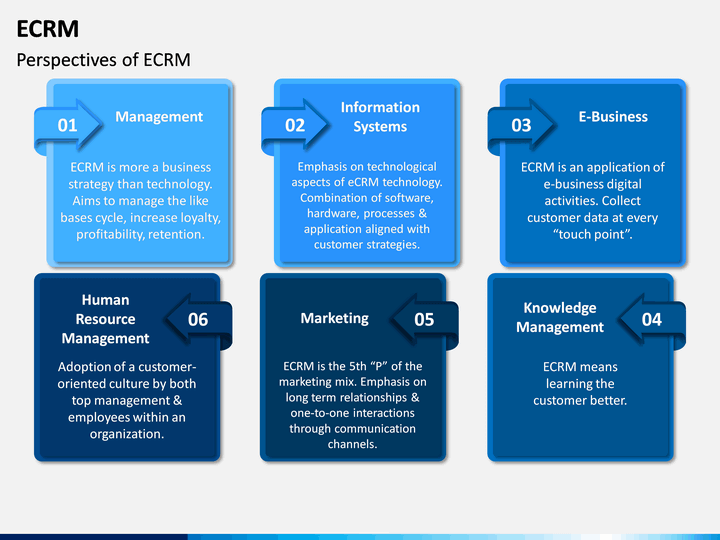 ECRM

Perspectives of ECRM

01 Management

ECRM is more a business strategy than technology. Aims to manage the like bases cycle, increase loyalty, profitability, retention.

02 Information Systems

Emphasis on technological aspects of eCRM technology. Combination of software, hardware, processes & application aligned with customer strategies.

03 E-Business

ECRM is an application of e-business digital activities. Collect customer data at every “touch point”.

Human Resource Management 06

Adoption of a customer-oriented culture by both top management & employees within an organization.

Marketing 05

ECRM is the 5th “P” of the marketing mix. Emphasis on long term relationships & one-to-one interactions through communication channels.

Knowledge Management 04

ECRM means learning the customer better.